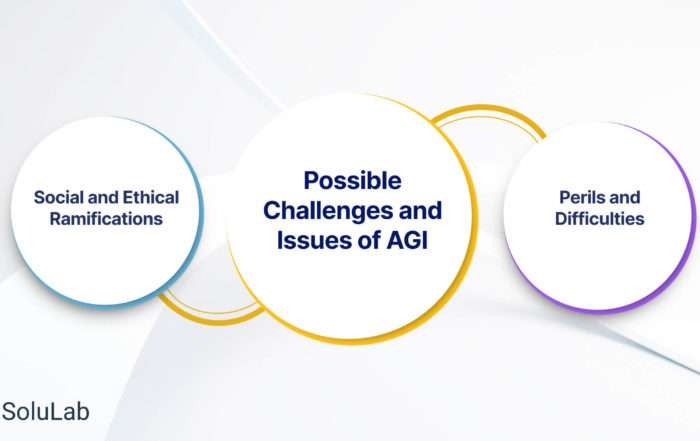 Social and Ethical Ramifications

Possible Challenges and Issues of AGI

Perils and Difficulties

SoluLab